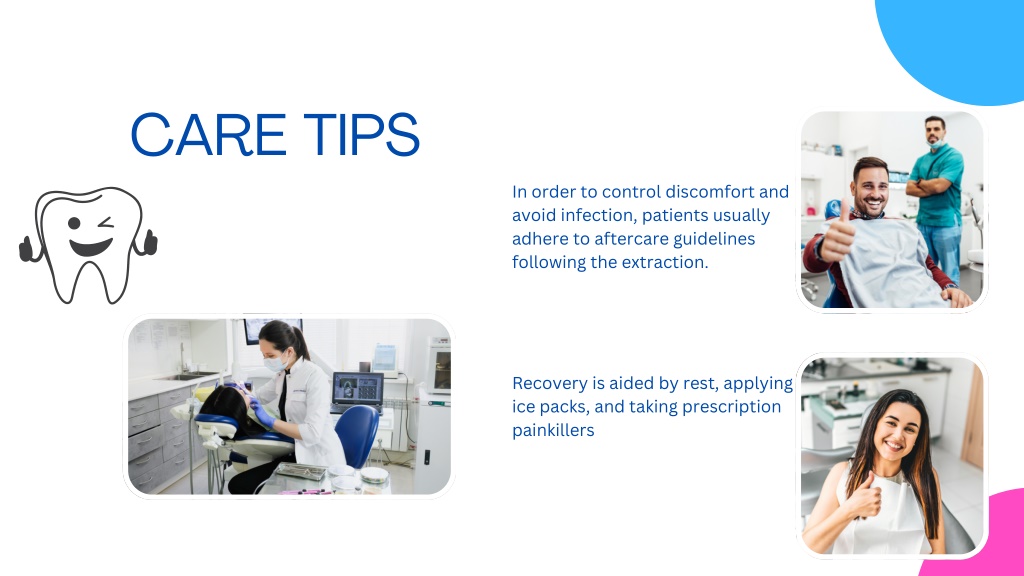 CARE TIPS

In order to control discomfort and avoid infection, patients usually adhere to aftercare guidelines following the extraction.

Recovery is aided by rest, applying ice packs, and taking prescription painkillers